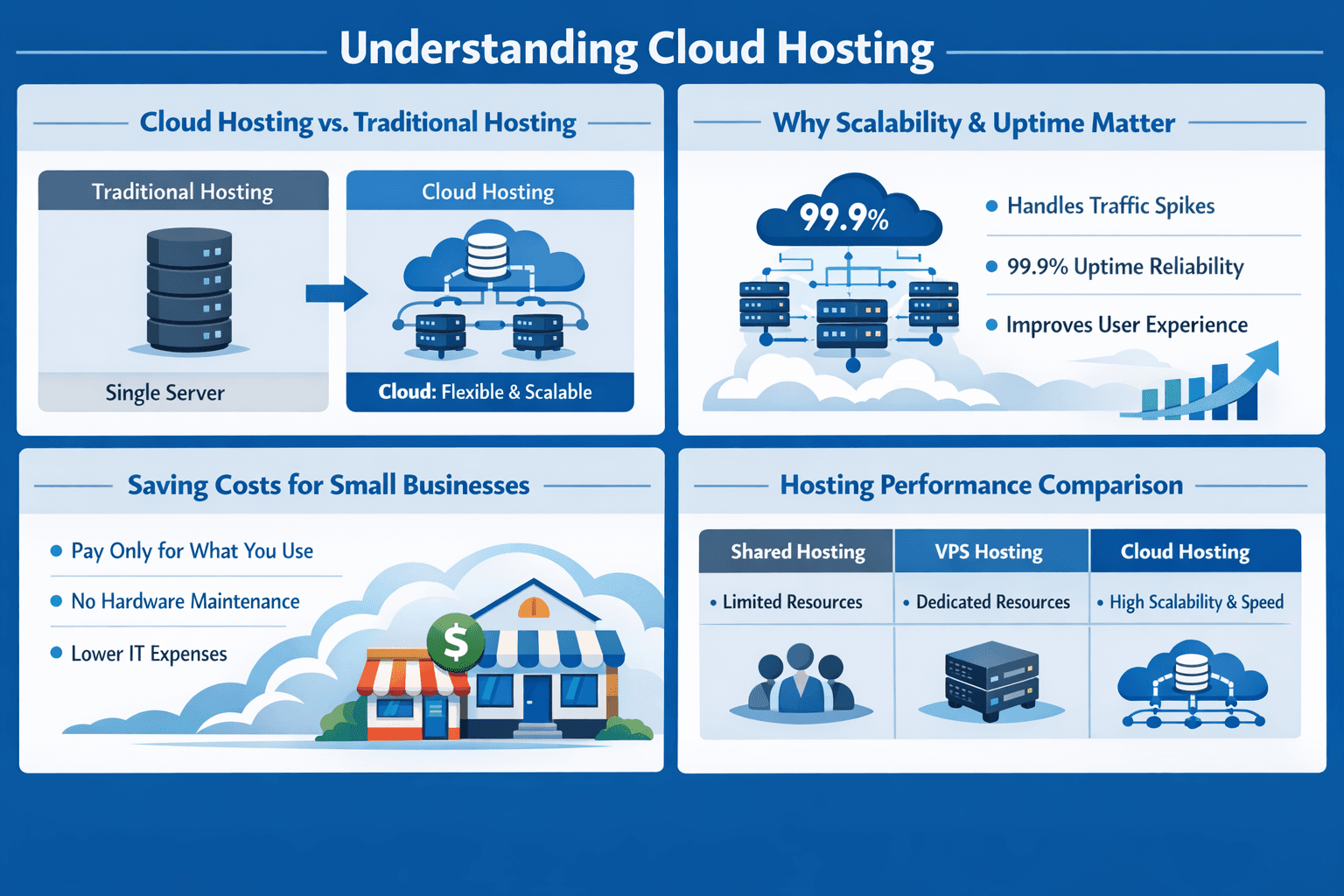 Understanding Cloud Hosting

Cloud Hosting vs. Traditional Hosting

Traditional Hosting

Single Server

Cloud Hosting

Cloud: Flexible & Scalable

Why Scalability & Uptime Matter

99.9%

• Handles Traffic Spikes

• 99.9% Uptime Reliability

• Improves User Experience

Saving Costs for Small Businesses

• Pay Only for What You Use

• No Hardware Maintenance

• Lower IT Expenses

$

Hosting Performance Comparison

| Shared Hosting | VPS Hosting | Cloud Hosting |
|---|---|---|
| • Limited Resources | • Dedicated Resources | • High Scalability & Speed |